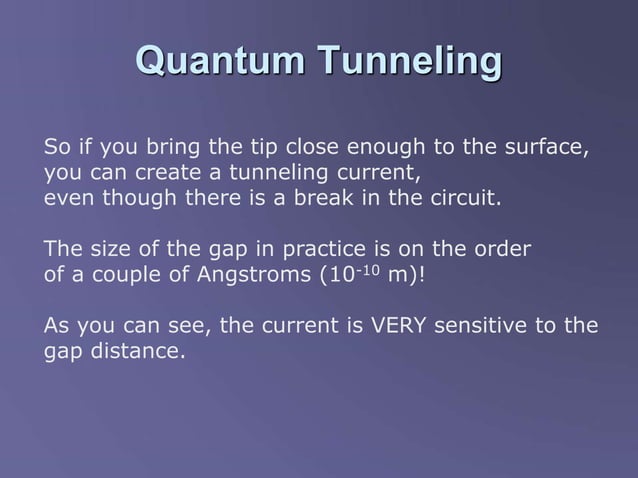 Quantum Tunneling

So if you bring the tip close enough to the surface, you can create a tunneling current, even though there is a break in the circuit.

The size of the gap in practice is on the order of a couple of Angstroms ($10^{-10}$ m)!

As you can see, the current is VERY sensitive to the gap distance.